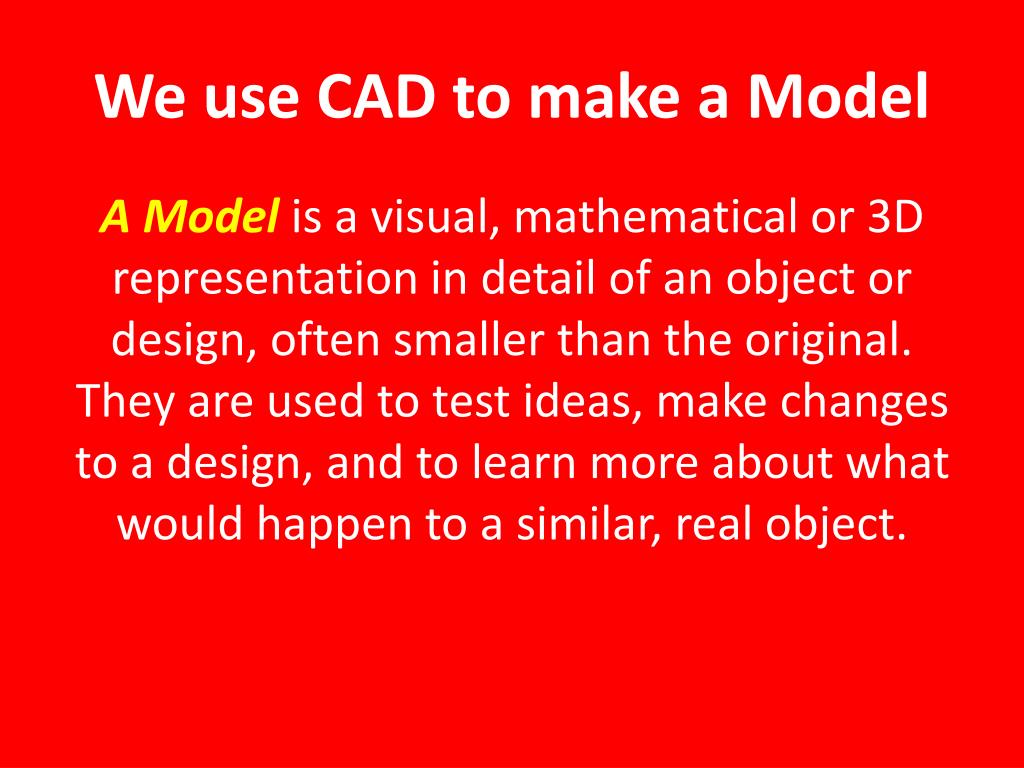 We use CAD to make a Model

A Model is a visual, mathematical or 3D representation in detail of an object or design, often smaller than the original. They are used to test ideas, make changes to a design, and to learn more about what would happen to a similar, real object.